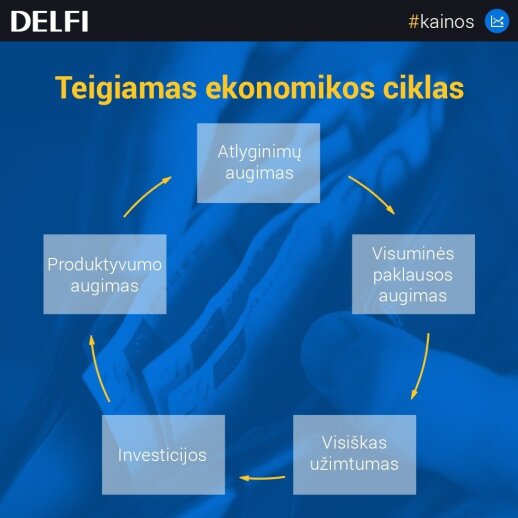 DELFI

#kainos

Teigiamas ekonomikos ciklas

Atlyginimų augimas

Visuminės paklausos augimas

Visiškas užimtumas

Investicijos

Produktyvumo augimas